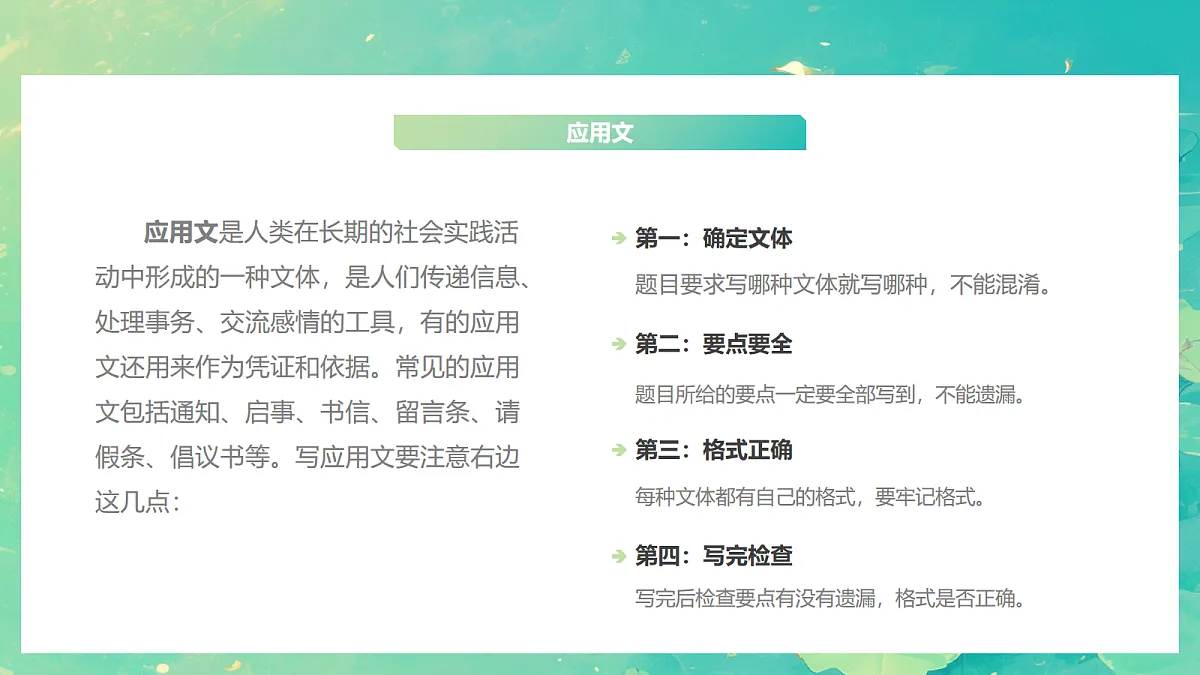 应用文

应用文是人类在长期的社会实践活动中形成的一种文体，是人们传递信息、处理事务、交流感情的工具，有的应用文还用来作为凭证和依据。常见的应用文包括通知、启事、书信、留言条、请假条、倡议书等。写应用文要注意右边这几点：

第一：确定文体
题目要求写哪种文体就写哪种，不能混淆。

第二：要点要全
题目所给的要点一定要全部写到，不能遗漏。

第三：格式正确
每种文体都有自己的格式，要牢记格式。

第四：写完检查
写完后检查要点有没有遗漏，格式是否正确。